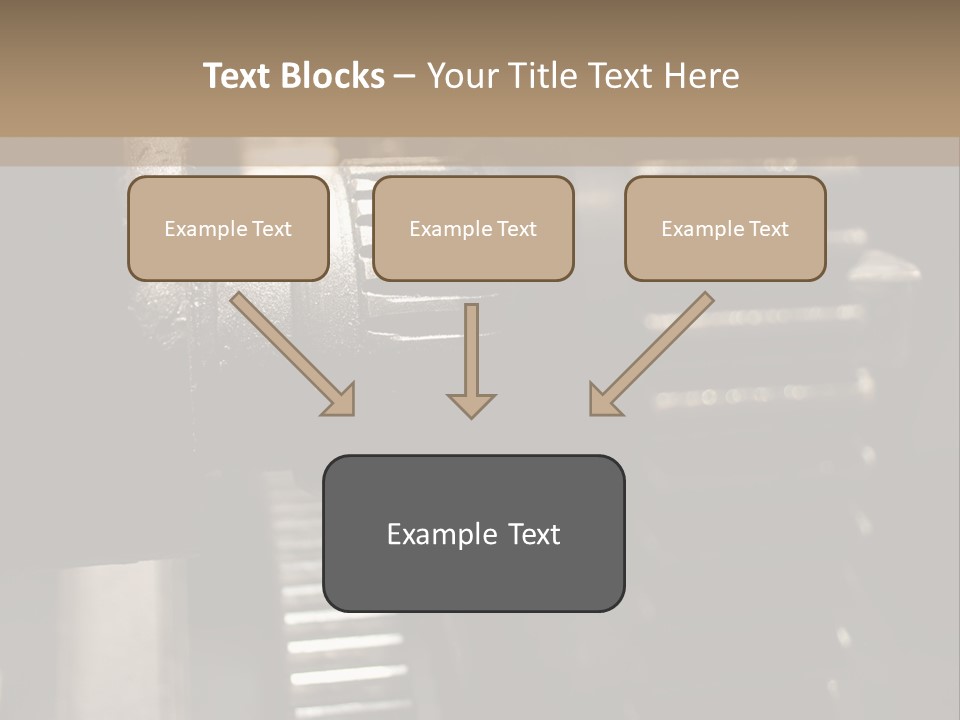 Text Blocks – Your Title Text Here

Example Text

Example Text

Example Text

Example Text